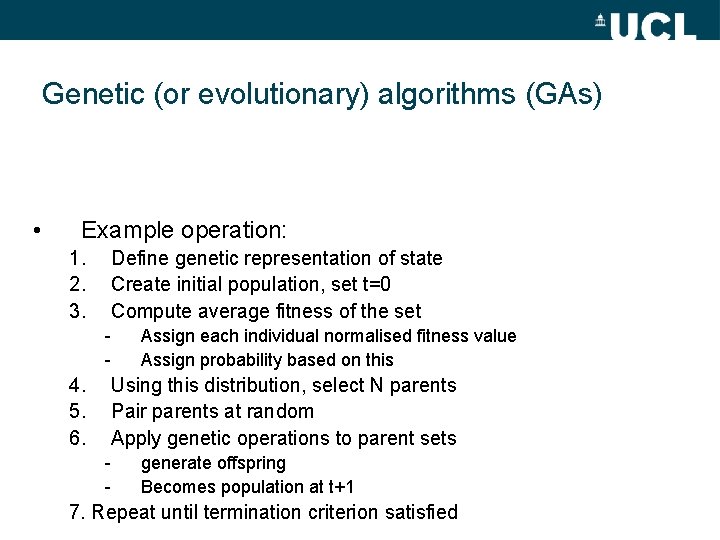 UCL

Genetic (or evolutionary) algorithms (GAs)

• Example operation:
1. Define genetic representation of state
2. Create initial population, set t=0
3. Compute average fitness of the set
- Assign each individual normalised fitness value
- Assign probability based on this
4. Using this distribution, select N parents
5. Pair parents at random
6. Apply genetic operations to parent sets
- generate offspring
- Becomes population at t+1
7. Repeat until termination criterion satisfied